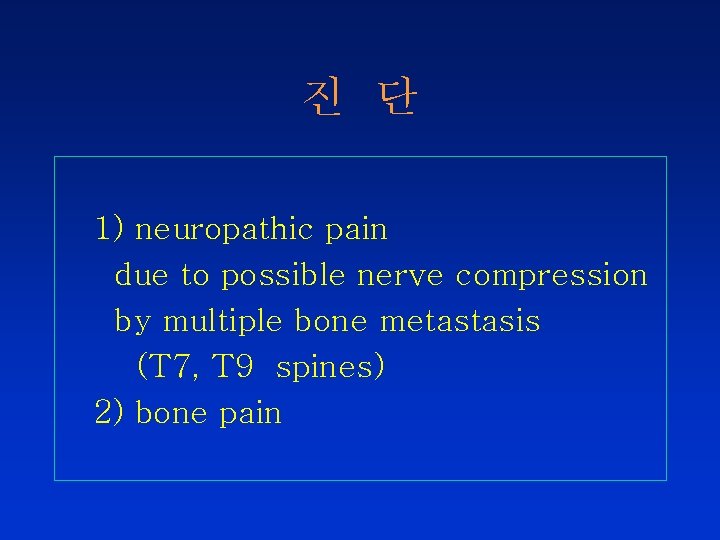 진 단

1) neuropathic pain
due to possible nerve compression
by multiple bone metastasis
(T7, T9 spines)
2) bone pain